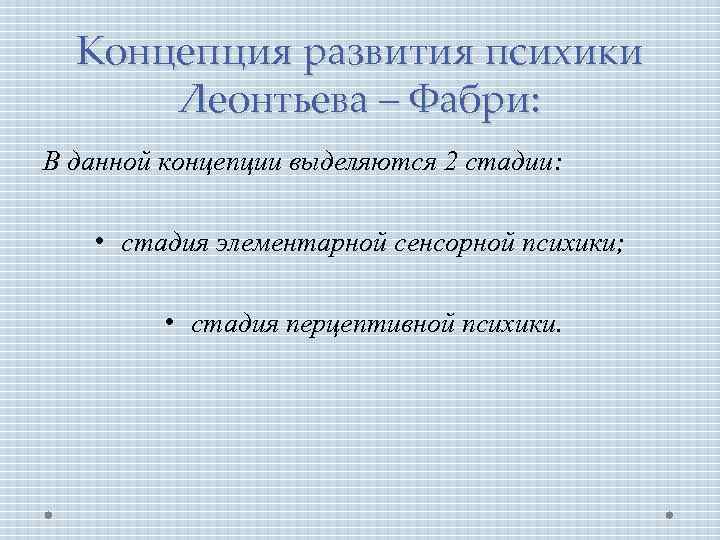 Концепция развития психики Леонтьева – Фабри:

В данной концепции выделяются 2 стадии:

• стадия элементарной сенсорной психики;

• стадия перцептивной психики.